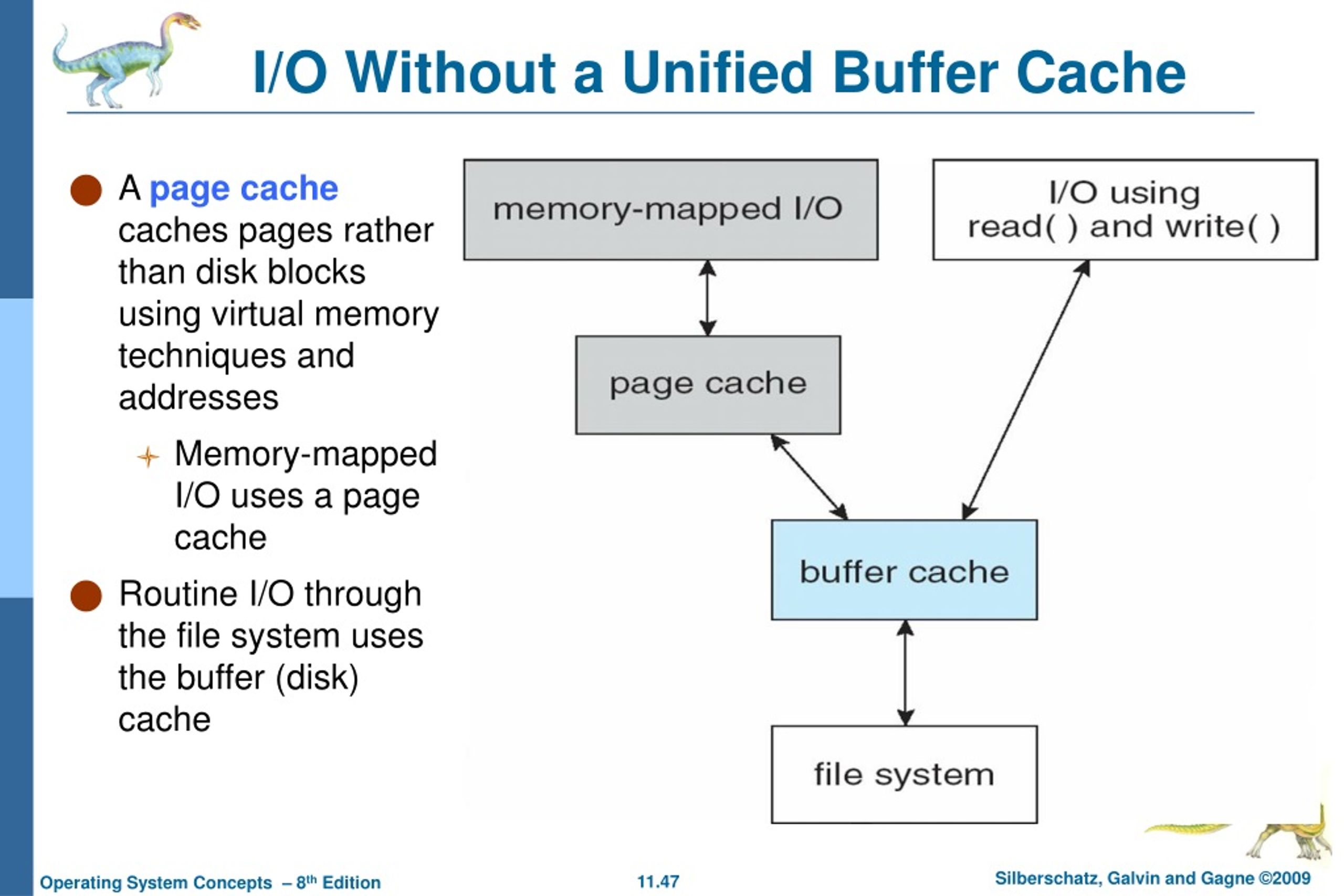 I/O Without a Unified Buffer Cache

A page cache caches pages rather than disk blocks using virtual memory techniques and addresses

Memory-mapped I/O uses a page cache

Routine I/O through the file system uses the buffer (disk) cache

memory-mapped I/O

I/O using read( ) and write( )

page cache

buffer cache

file system

Operating System Concepts – 8$^{th}$ Edition

11.47

Silberschatz, Galvin and Gagne ©2009